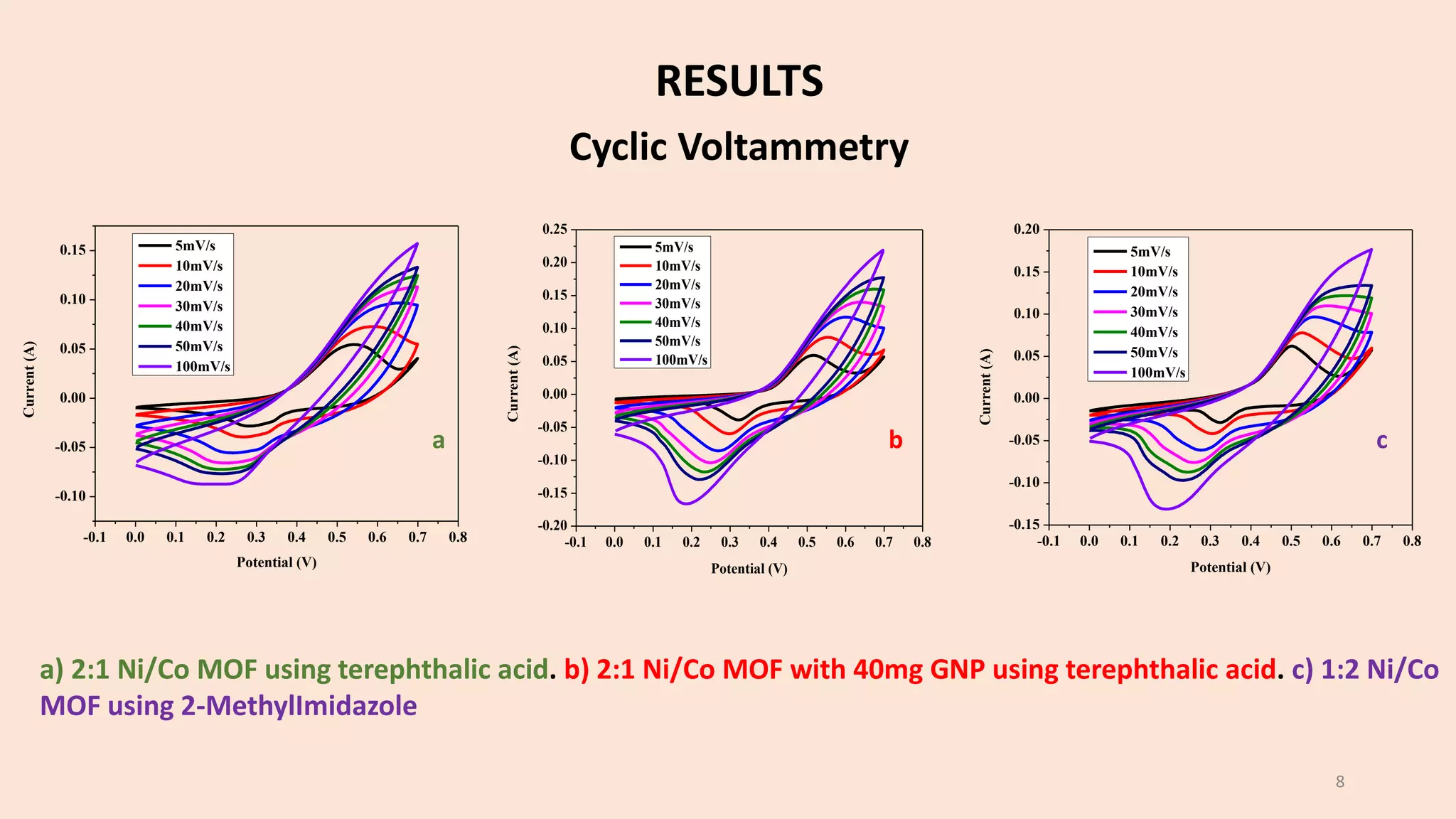 RESULTS

Cyclic Voltammetry

5mV/s
10mV/s
20mV/s
30mV/s
40mV/s
50mV/s
100mV/s

Current (A)

0.15
0.10
0.05
0.00
-0.05
-0.10

-0.1 0.0 0.1 0.2 0.3 0.4 0.5 0.6 0.7 0.8

Potential (V)

a

5mV/s
10mV/s
20mV/s
30mV/s
40mV/s
50mV/s
100mV/s

Current (A)

0.25
0.20
0.15
0.10
0.05
0.00
-0.05
-0.10
-0.15
-0.20

-0.1 0.0 0.1 0.2 0.3 0.4 0.5 0.6 0.7 0.8

Potential (V)

b

5mV/s
10mV/s
20mV/s
30mV/s
40mV/s
50mV/s
100mV/s

Current (A)

0.20
0.15
0.10
0.05
0.00
-0.05
-0.10
-0.15

-0.1 0.0 0.1 0.2 0.3 0.4 0.5 0.6 0.7 0.8

Potential (V)

c

a) 2:1 Ni/Co MOF using terephthalic acid. b) 2:1 Ni/Co MOF with 40mg GNP using terephthalic acid. c) 1:2 Ni/Co MOF using 2-MethylImidazole

8